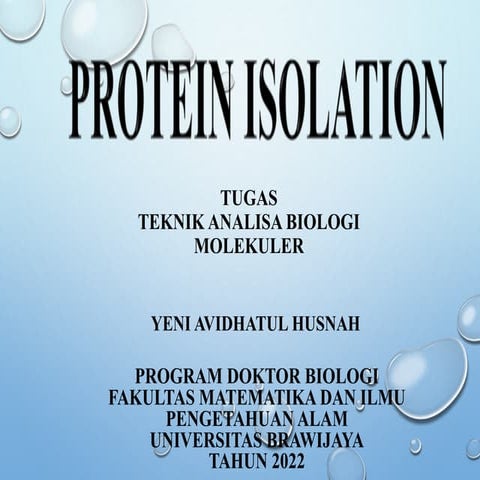 PROTEIN ISOLATION

TUGAS
TEKNIK ANALISA BIOLOGI MOLEKULER

YENI AVIDHATUL HUSNAH

PROGRAM DOKTOR BIOLOGI
FAKULTAS MATEMATIKA DAN ILMU PENGETAHUAN ALAM
UNIVERSITAS BRAWIJAYA
TAHUN 2022